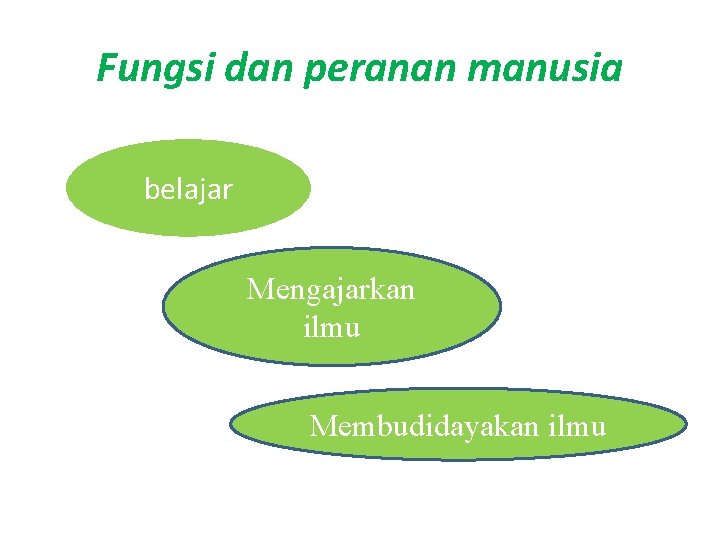 Fungsi dan peranan manusia

belajar

Mengajarkan ilmu

Membudidayakan ilmu